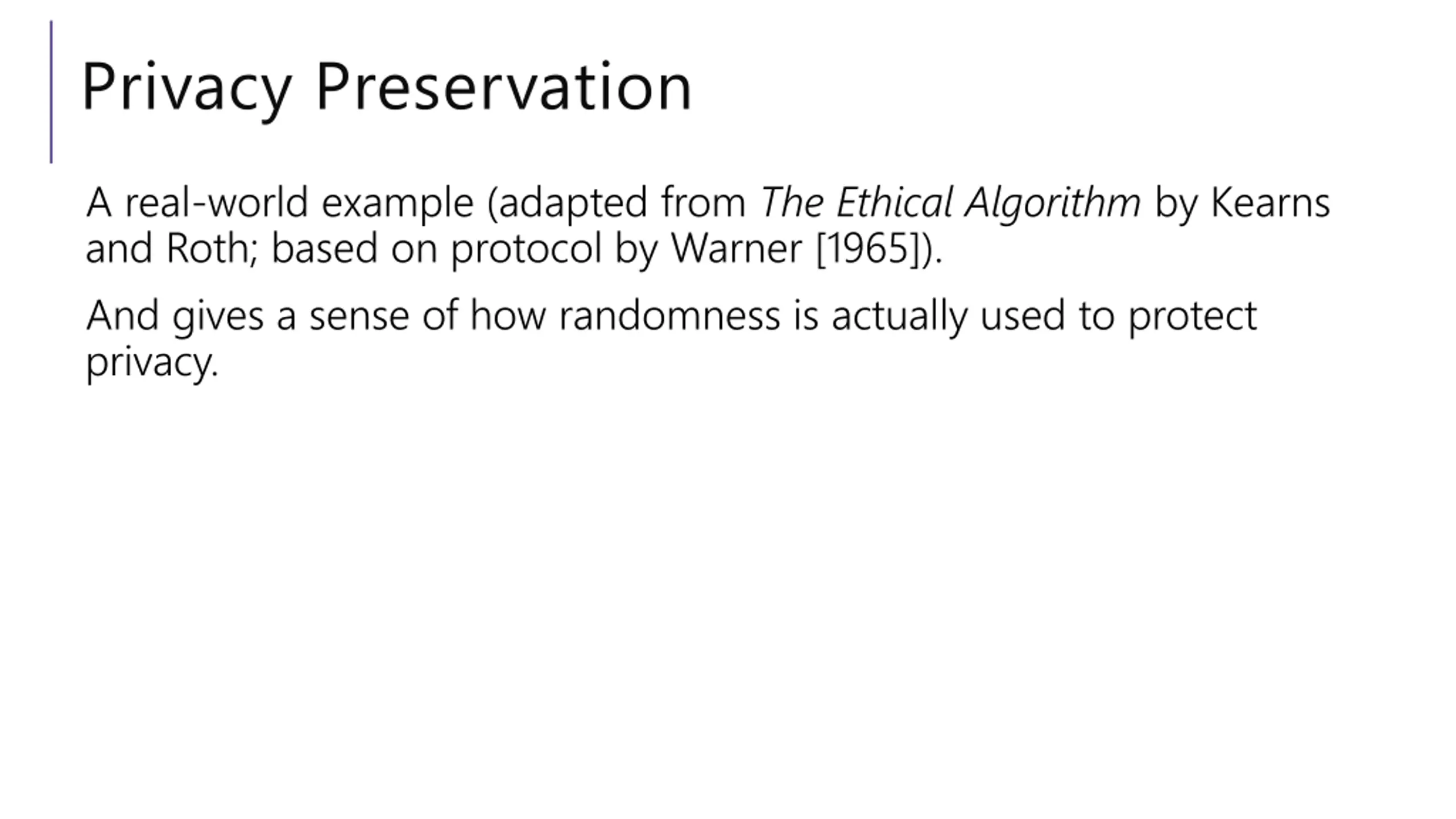 Privacy Preservation

A real-world example (adapted from The Ethical Algorithm by Kearns and Roth; based on protocol by Warner [1965]).

And gives a sense of how randomness is actually used to protect privacy.